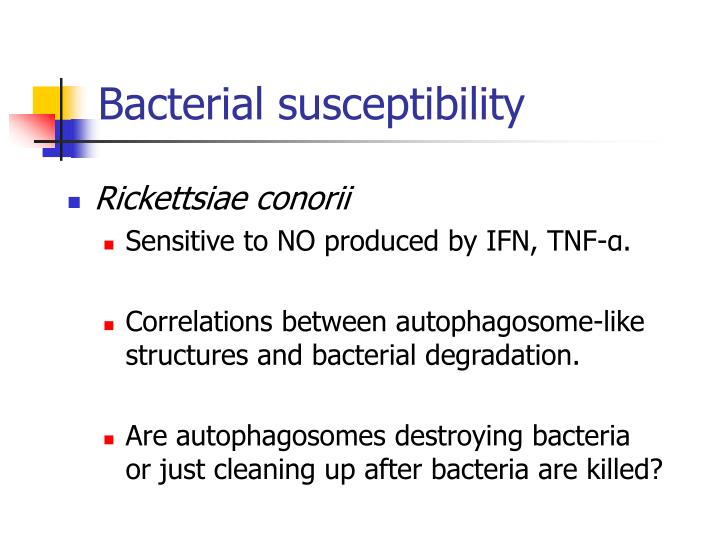 Bacterial susceptibility

Rickettsiae conorii

Sensitive to NO produced by IFN, TNF-α.

Correlations between autophagosome-like structures and bacterial degradation.

Are autophagosomes destroying bacteria or just cleaning up after bacteria are killed?